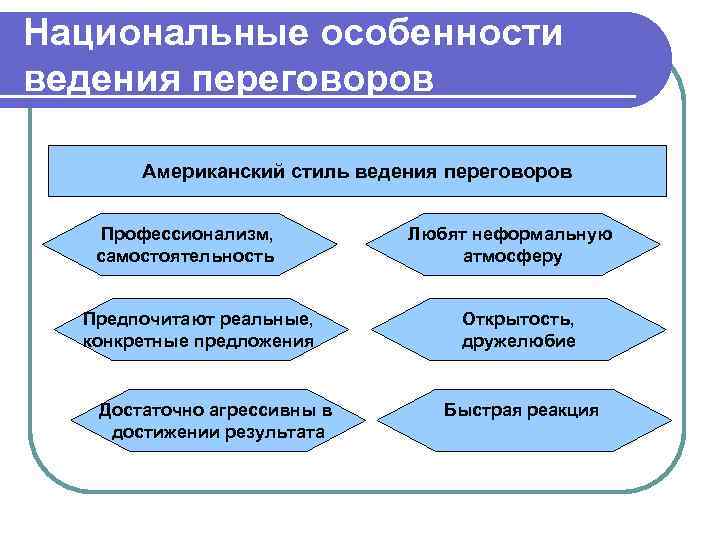 Национальные особенности ведения переговоров

Американский стиль ведения переговоров

Профессионализм, самостоятельность

Любят неформальную атмосферу

Предпочитают реальные, конкретные предложения

Открытость, дружелюбие

Достаточно агрессивны в достижении результата

Быстрая реакция